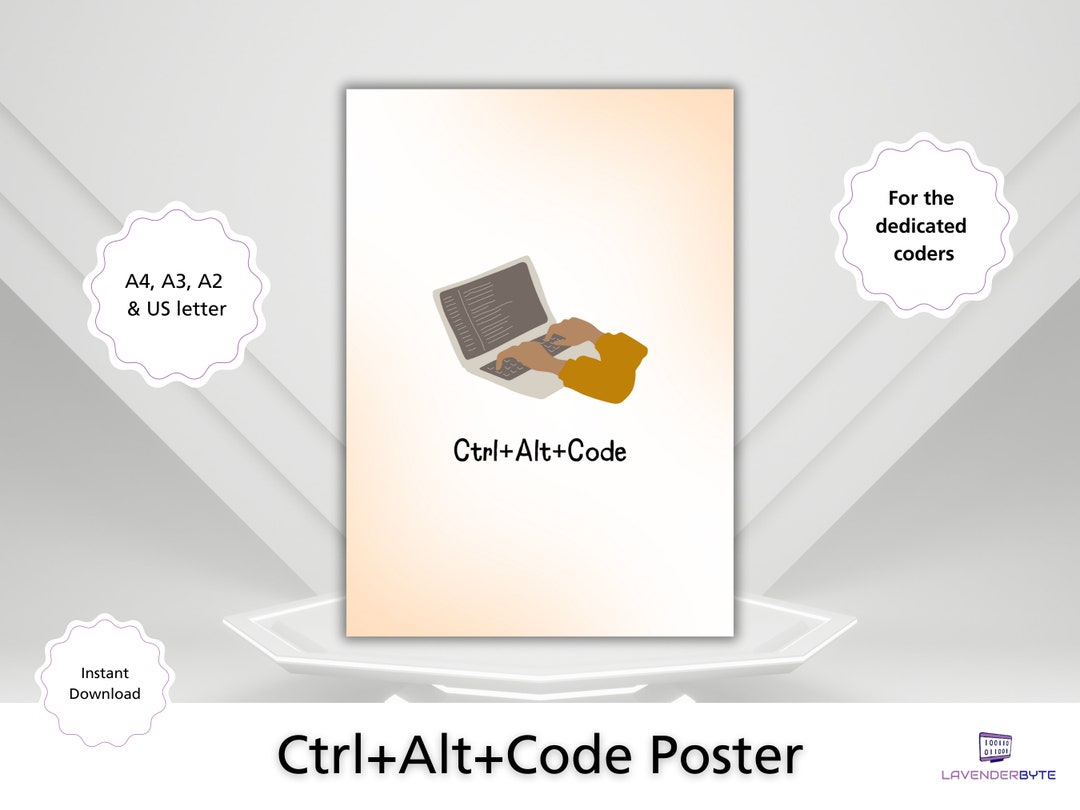 A4, A3, A2
& US letter

Ctrl+Alt+Code

For the dedicated coders

Instant Download

Ctrl+Alt+Code Poster

LAVENDERBYTE